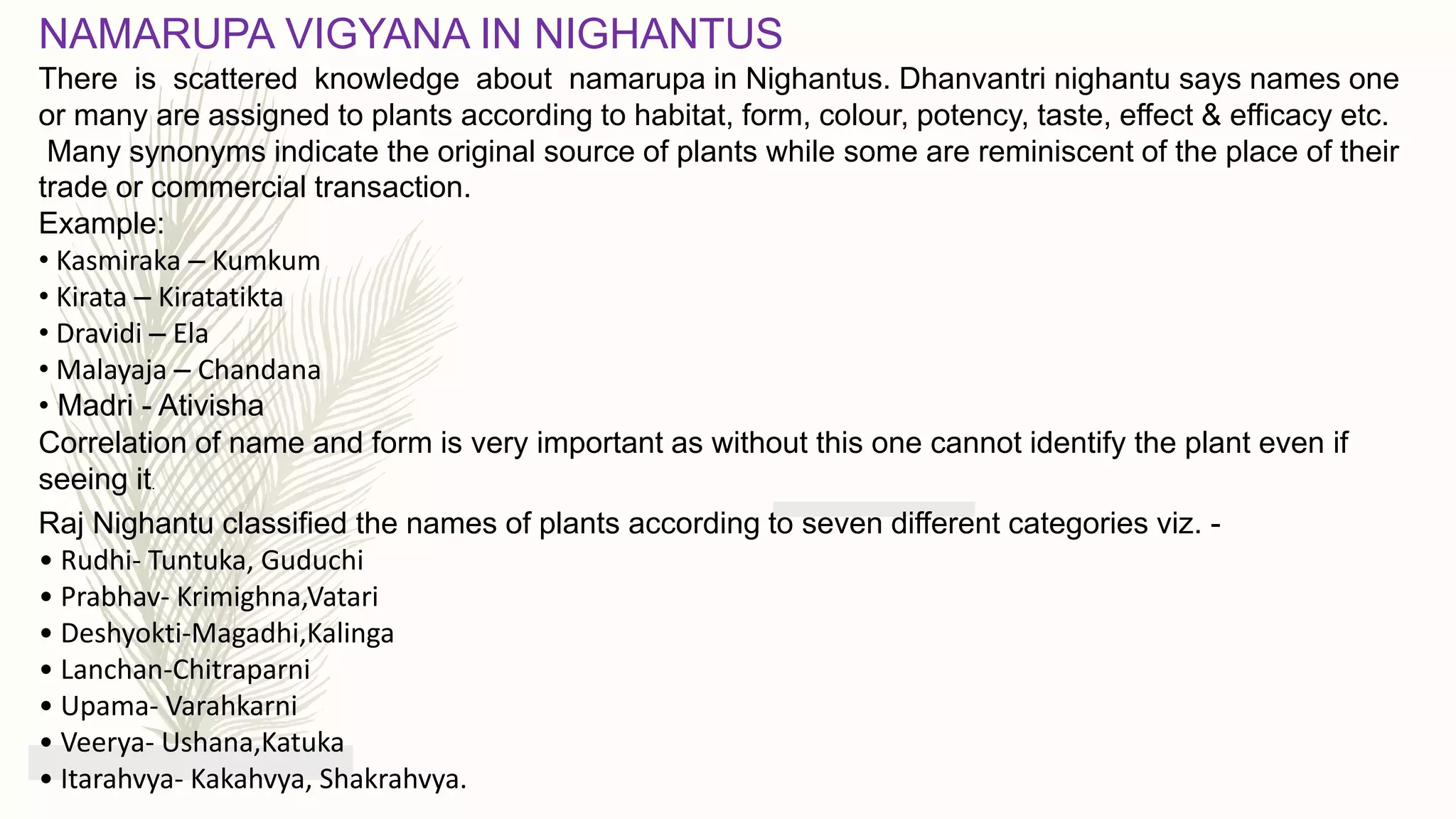 NAMARUPA VIGYANA IN NIGHANTUS

There is scattered knowledge about namarupa in Nighantus. Dhanvantri nighantu says names one or many are assigned to plants according to habitat, form, colour, potency, taste, effect & efficacy etc. Many synonyms indicate the original source of plants while some are reminiscent of the place of their trade or commercial transaction.

Example:

• Kasmiraka – Kumkum
• Kirata – Kiratatikta
• Dravidi – Ela
• Malayaja – Chandana
• Madri - Ativisha

Correlation of name and form is very important as without this one cannot identify the plant even if seeing it.

Raj Nighantu classified the names of plants according to seven different categories viz. -

• Rudhi- Tuntuka, Guduchi
• Prabhav- Krimighna,Vatari
• Deshyokti-Magadhi,Kalinga
• Lanchan-Chitraparni
• Upama- Varahkarni
• Veerya- Ushana,Katuka
• Itarahvya- Kakahvya, Shakrahvya.